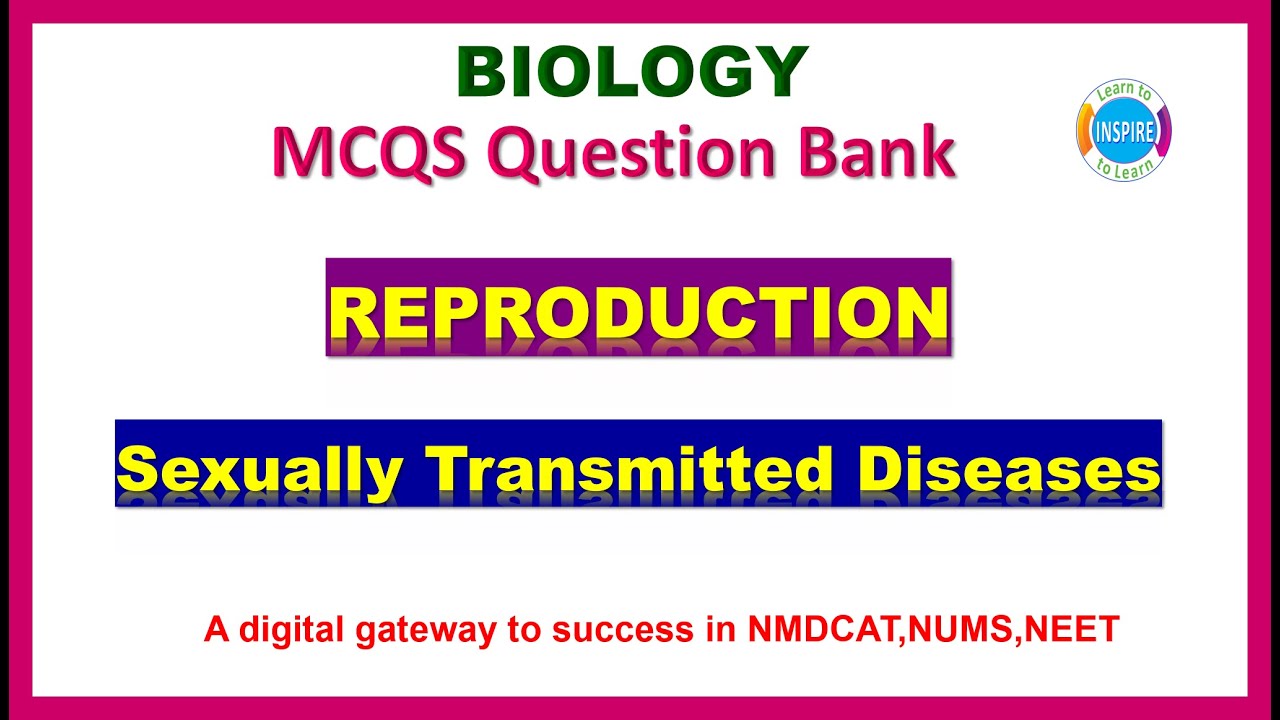 BIOLOGY
MCQS Question Bank

Learn to
INSPIRE
to Learn

REPRODUCTION

Sexually Transmitted Diseases

A digital gateway to success in NMDCAT,NUMS,NEET